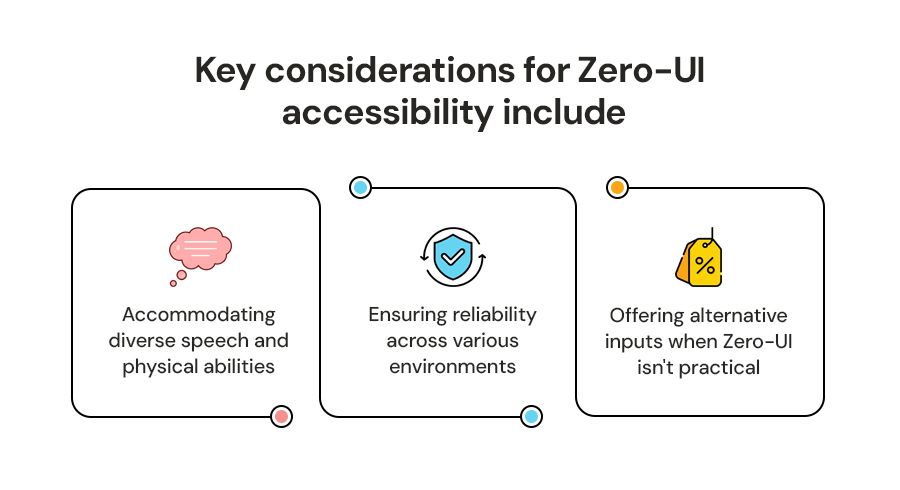 Key considerations for Zero-UI accessibility include

Accommodating diverse speech and physical abilities

Ensuring reliability across various environments

%

Offering alternative inputs when Zero-UI isn't practical